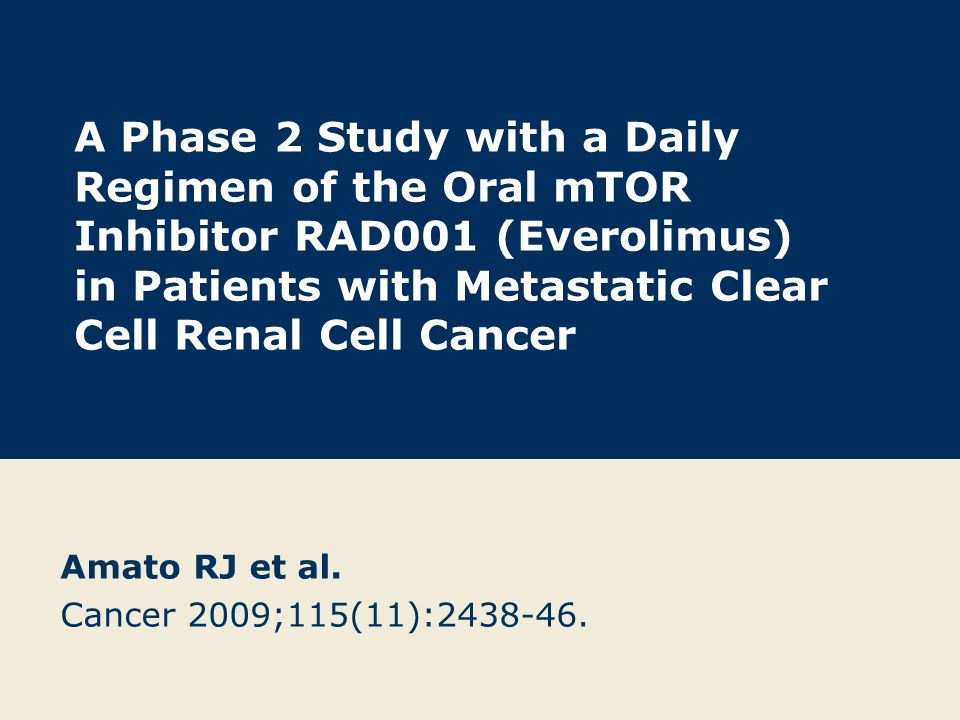 A Phase 2 Study with a Daily Regimen of the Oral mTOR Inhibitor RAD001 (Everolimus) in Patients with Metastatic Clear Cell Renal Cell Cancer

Amato RJ et al.
Cancer 2009;115(11):2438-46.